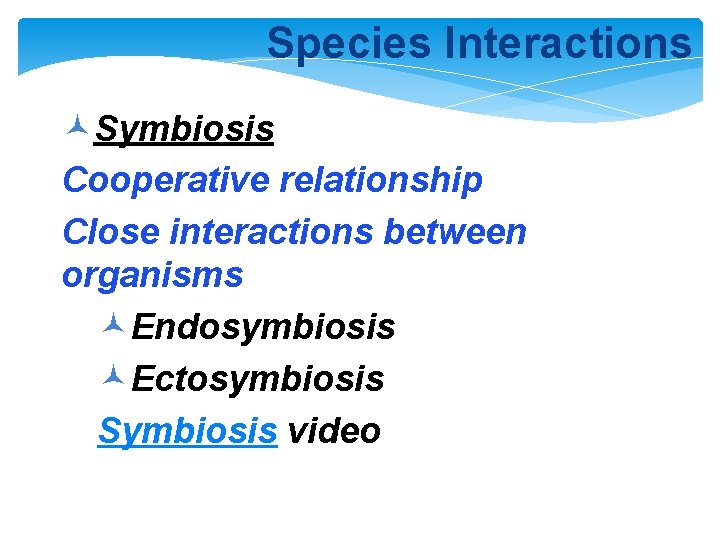 Species Interactions

Symbiosis

Cooperative relationship

Close interactions between organisms

Endosymbiosis

Ectosymbiosis

Symbiosis video